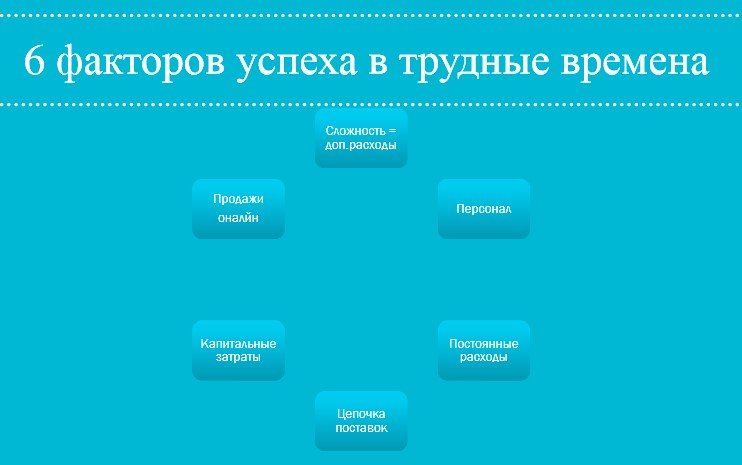 6 факторов успеха в трудные времена

Сложность = доп.расходы

Продажи онлайн

Персонал

Капитальные затраты

Постоянные расходы

Цепочка поставок